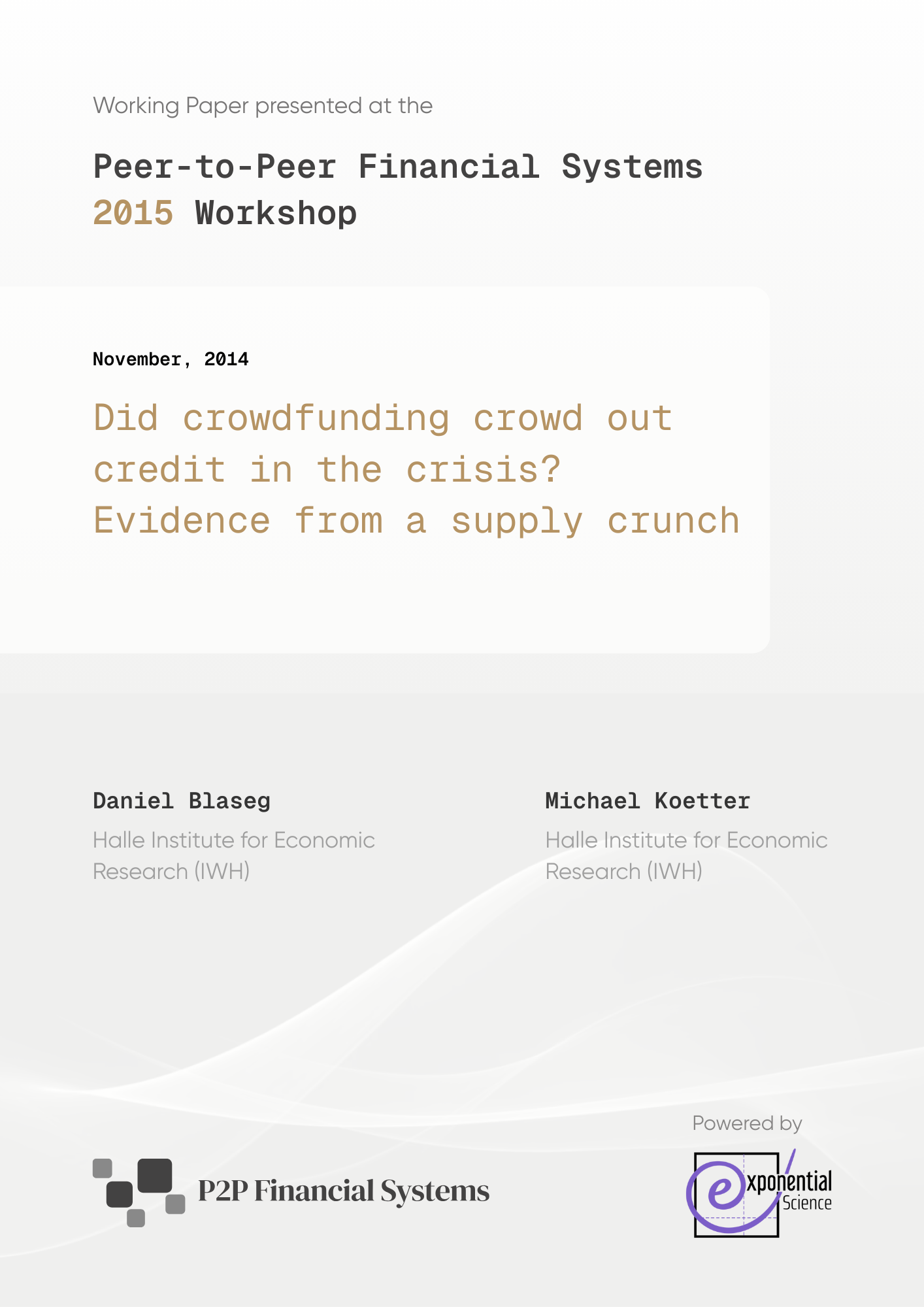 Working Paper presented at the

Peer-to-Peer Financial Systems 2015 Workshop

November, 2014

Did crowdfunding crowd out credit in the crisis? Evidence from a supply crunch

Daniel Blaseg
Halle Institute for Economic Research (IWH)

Michael Koetter
Halle Institute for Economic Research (IWH)

P2P Financial Systems

Powered by

exponential Science